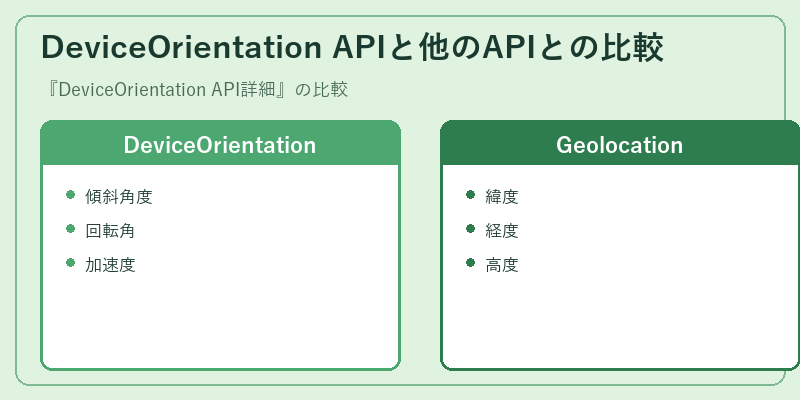 DeviceOrientation APIと他のAPIとの比較

『DeviceOrientation API詳細』の比較

DeviceOrientation

- 傾斜角度
- 回転角
- 加速度

Geolocation

- 緯度
- 経度
- 高度